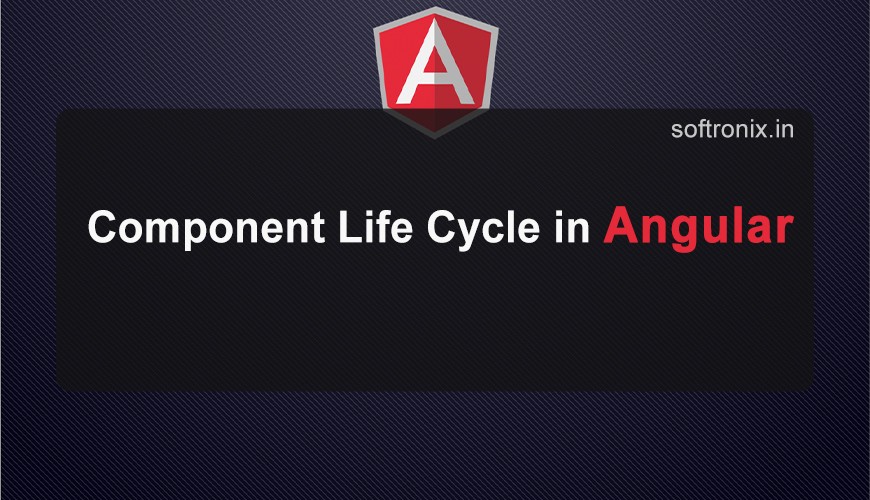 A

softronix.in

Component Life Cycle in Angular